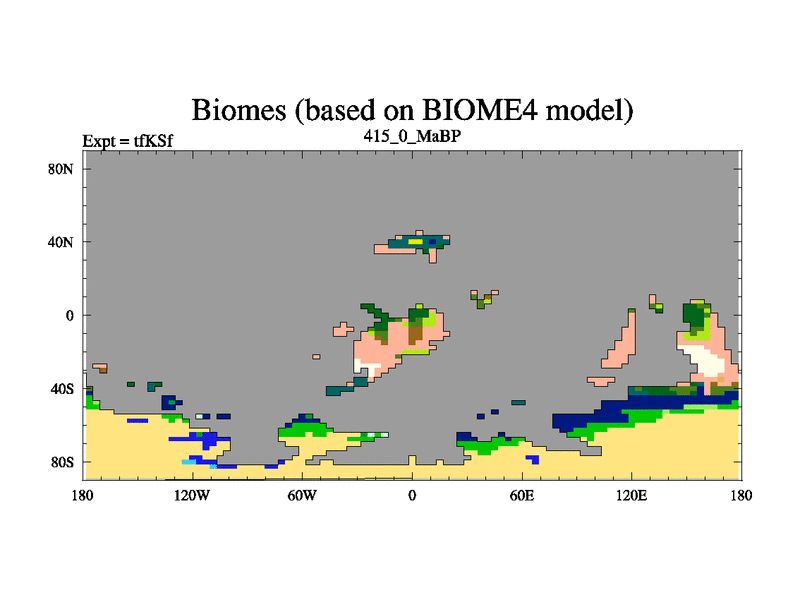 Biomes (based on BIOME4 model)
Expt = tfKSf
415_0_MaBP

80N
40N
0
40S
80S

180
120W
60W
0
60E
120E
180